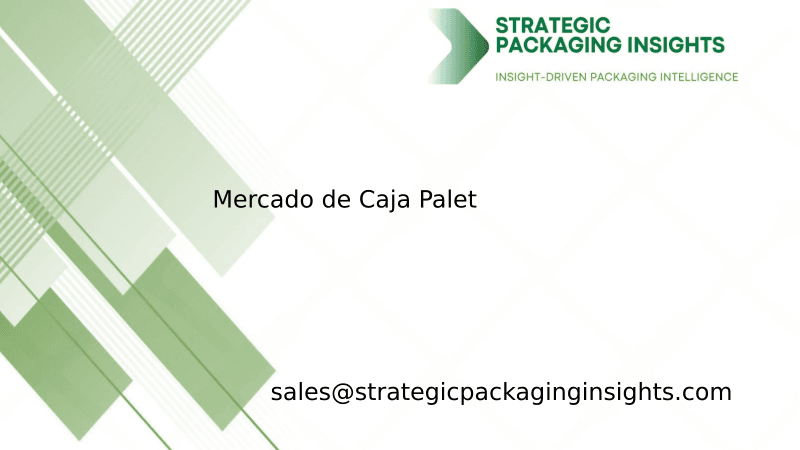 STRATEGIC PACKAGING INSIGHTS

INSIGHT-DRIVEN PACKAGING INTELLIGENCE

Mercado de Caja Palet

sales@strategicpackaginginsights.com